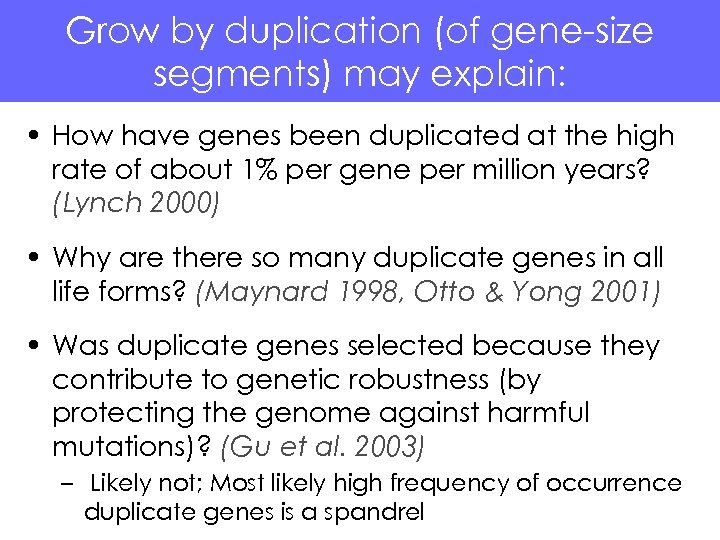 Grow by duplication (of gene-size segments) may explain:

• How have genes been duplicated at the high rate of about 1% per gene per million years? (Lynch 2000)

• Why are there so many duplicate genes in all life forms? (Maynard 1998, Otto & Yong 2001)

• Was duplicate genes selected because they contribute to genetic robustness (by protecting the genome against harmful mutations)? (Gu et al. 2003)

– Likely not; Most likely high frequency of occurrence duplicate genes is a spandrel